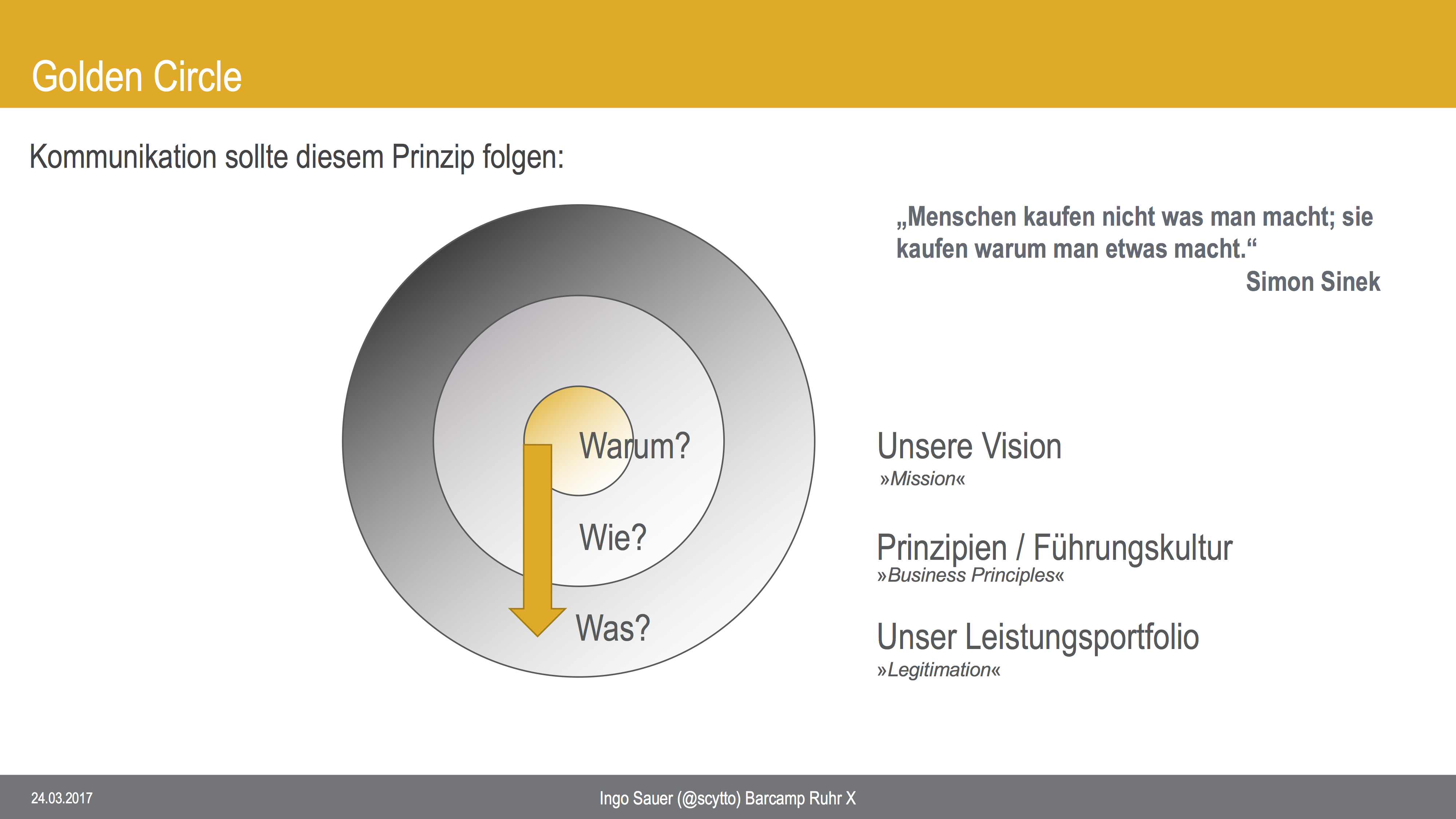 Golden Circle

Kommunikation sollte diesem Prinzip folgen:

„Menschen kaufen nicht was man macht; sie kaufen warum man etwas macht.“
Simon Sinek

Warum?

Wie?

Was?

Unsere Vision
»Mission«

Prinzipien / Führungskultur
»Business Principles«

Unser Leistungsportfolio
»Legitimation«

24.03.2017

Ingo Sauer (@scytto) Barcamp Ruhr X